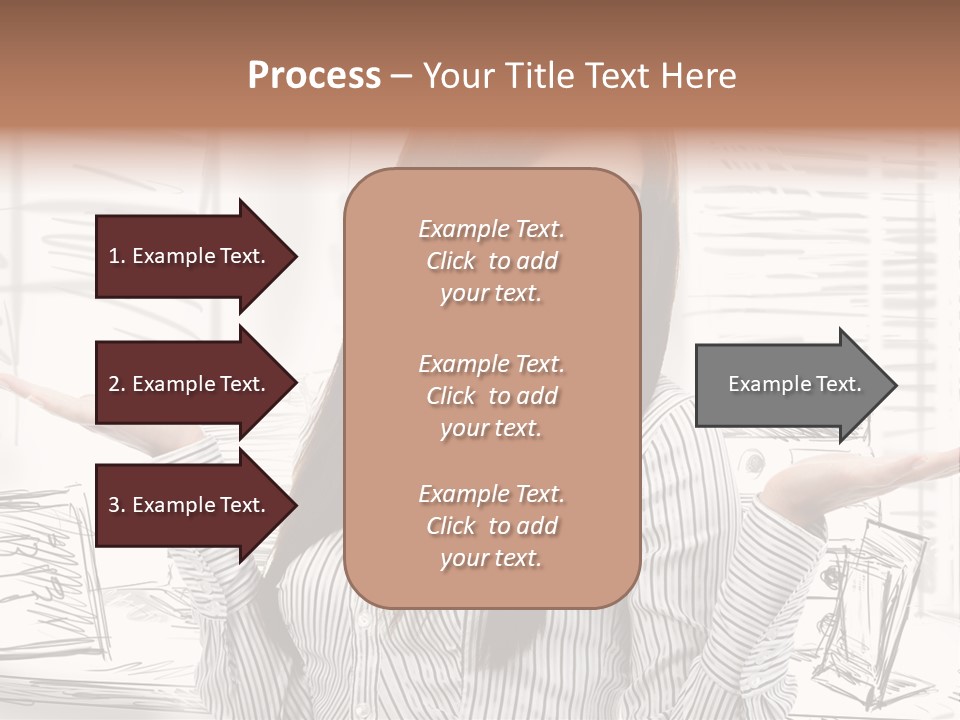 Process – Your Title Text Here

1. Example Text.

2. Example Text.

3. Example Text.

Example Text. Click to add your text.

Example Text. Click to add your text.

Example Text. Click to add your text.

Example Text.